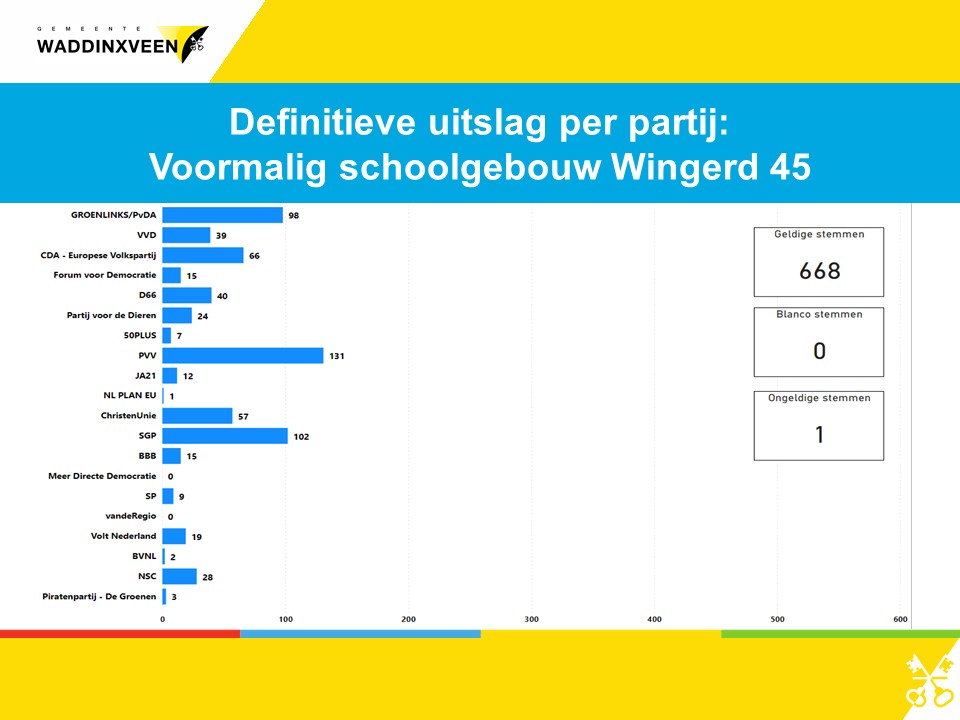 GEMEENTE
WADDINXVEEN

Definitieve uitslag per partij:
Voormalig schoolgebouw Wingerd 45

GROENLINKS/PvDA 98
VVD 39
CDA - Europese Volkspartij 66
Forum voor Democratie 15
D66 40
Partij voor de Dieren 24
50PLUS 7
PVV 131
JA21 12
NL PLAN EU 1
ChristenUnie 57
SGP 102
BBB 15
Meer Directe Democratie 0
SP 9
vandeRegio 0
Volt Nederland 19
BVNL 2
NSC 28
Piratenpartij - De Groenen 3

0 100 200 300 400 500 600

Geldige stemmen
668

Blanco stemmen
0

Ongeldige stemmen
1